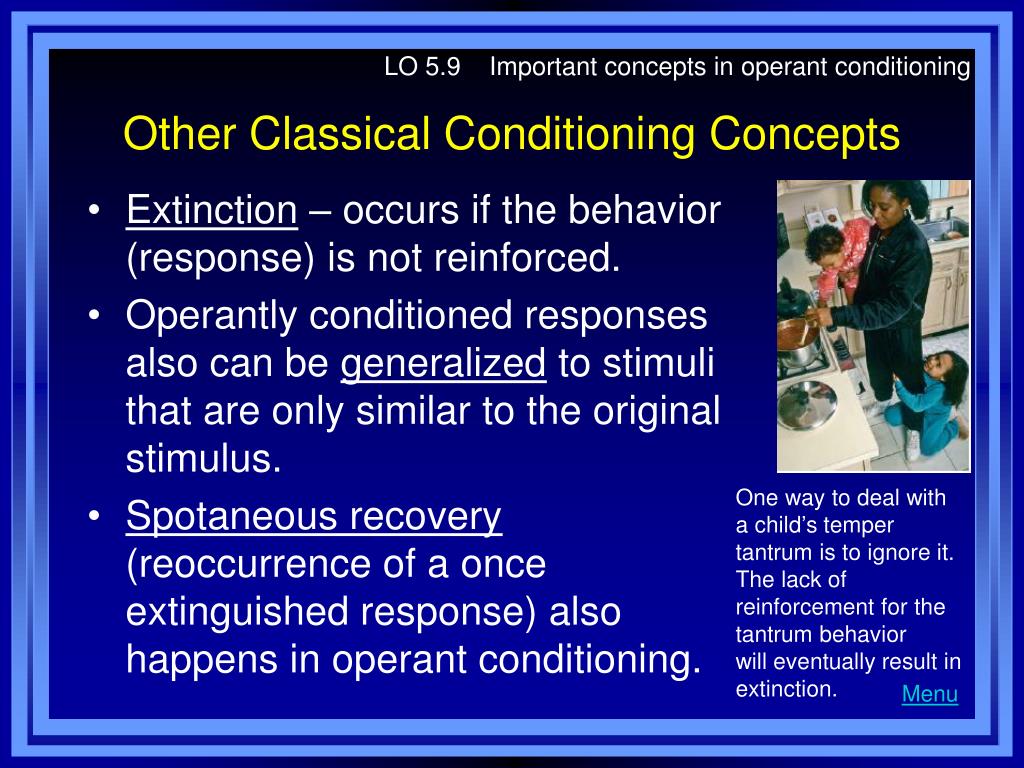 LO 5.9 Important concepts in operant conditioning

Other Classical Conditioning Concepts

• Extinction – occurs if the behavior (response) is not reinforced.
• Operantly conditioned responses also can be generalized to stimuli that are only similar to the original stimulus.
• Spotaneous recovery (reoccurrence of a once extinguished response) also happens in operant conditioning.

One way to deal with a child's temper tantrum is to ignore it. The lack of reinforcement for the tantrum behavior will eventually result in extinction.

Menu